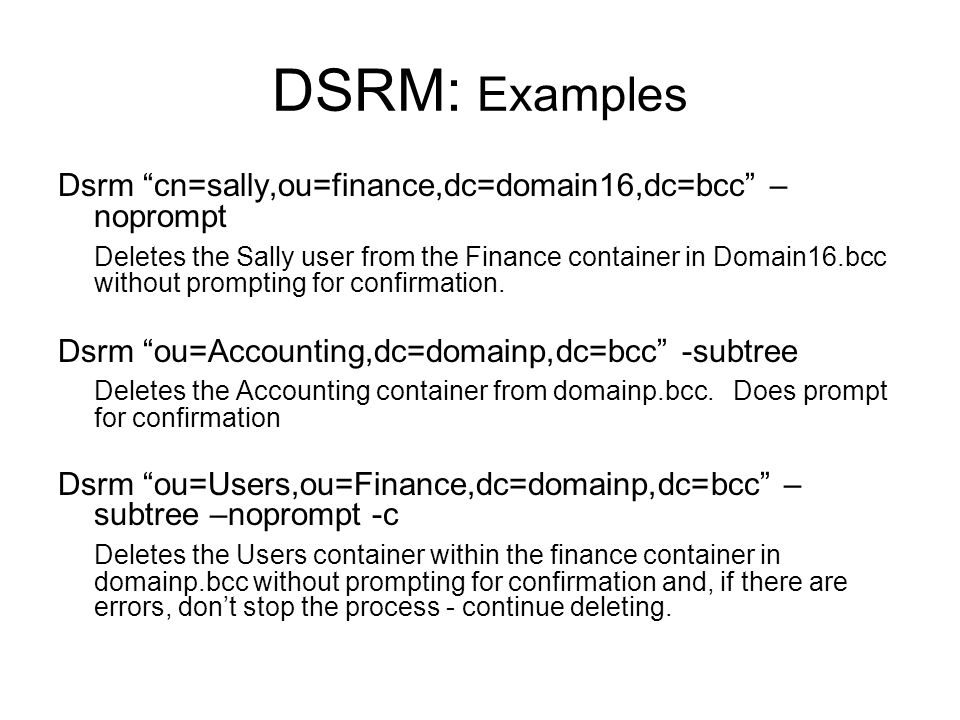 DSRM: Examples

Dsrm “cn=sally,ou=finance,dc=domain16,dc=bcc” –noprompt

Deletes the Sally user from the Finance container in Domain16.bcc without prompting for confirmation.

Dsrm “ou=Accounting,dc=domainp,dc=bcc” -subtree

Deletes the Accounting container from domainp.bcc. Does prompt for confirmation

Dsrm “ou=Users,ou=Finance,dc=domainp,dc=bcc” –subtree –noprompt -c

Deletes the Users container within the finance container in domainp.bcc without prompting for confirmation and, if there are errors, don’t stop the process - continue deleting.